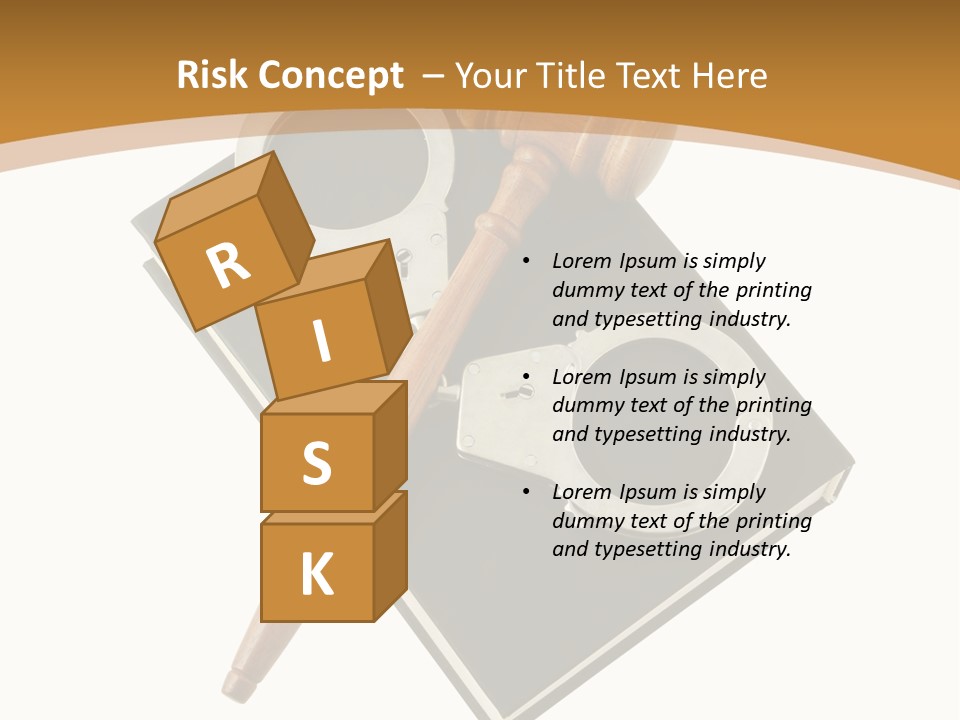 Risk Concept – Your Title Text Here

R
I
S
K

• Lorem Ipsum is simply dummy text of the printing and typesetting industry.

• Lorem Ipsum is simply dummy text of the printing and typesetting industry.

• Lorem Ipsum is simply dummy text of the printing and typesetting industry.